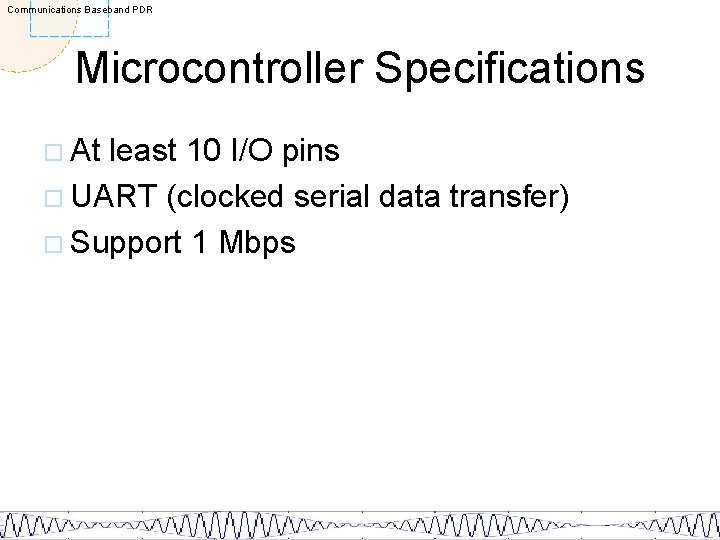 Communications Baseband PDR

Microcontroller Specifications

At least 10 I/O pins

UART (clocked serial data transfer)

Support 1 Mbps